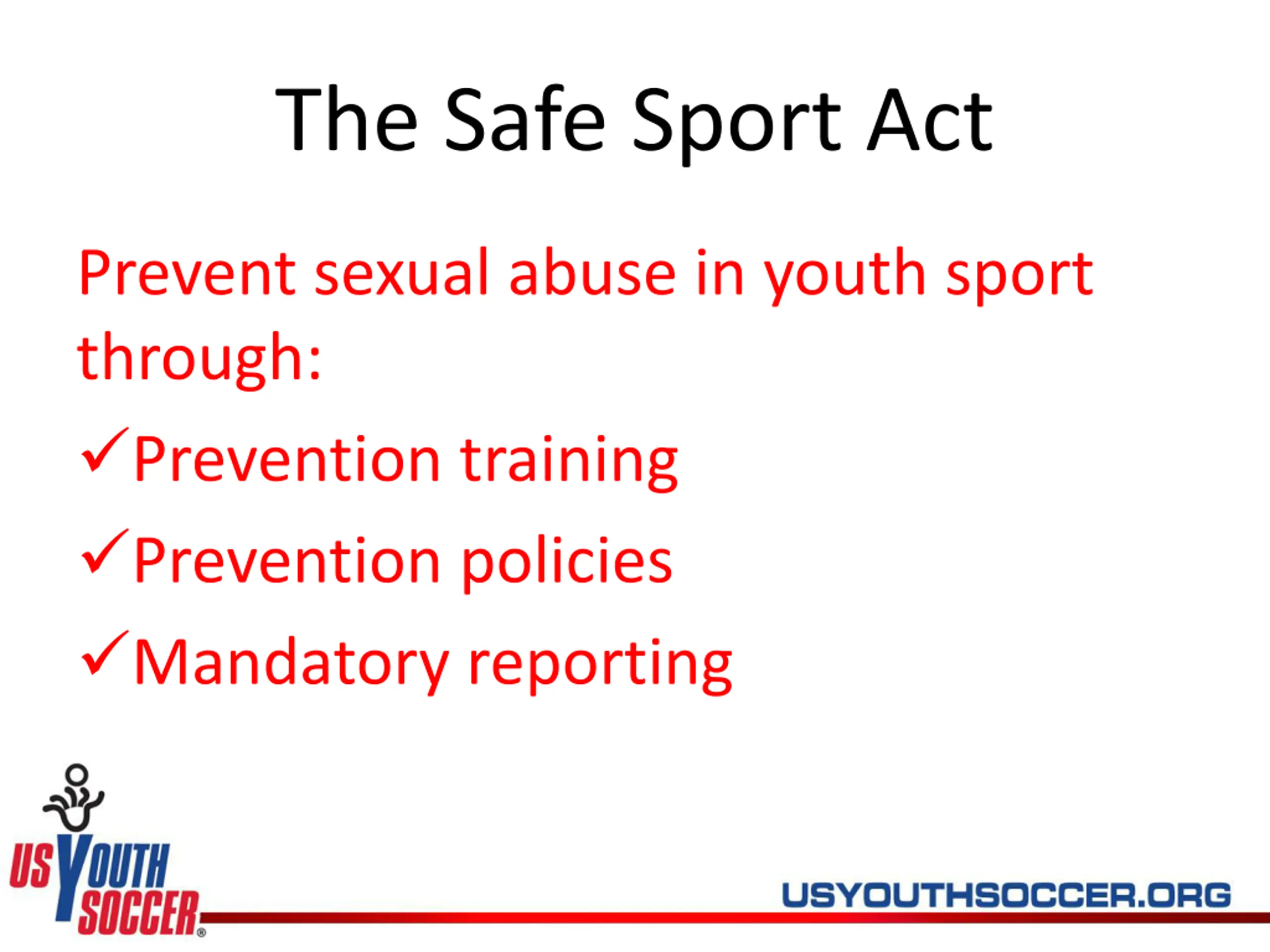 The Safe Sport Act

Prevent sexual abuse in youth sport through:

✓Prevention training

✓Prevention policies

✓Mandatory reporting

US YOUTH SOCCER®

USYOUTHSOCCER.ORG